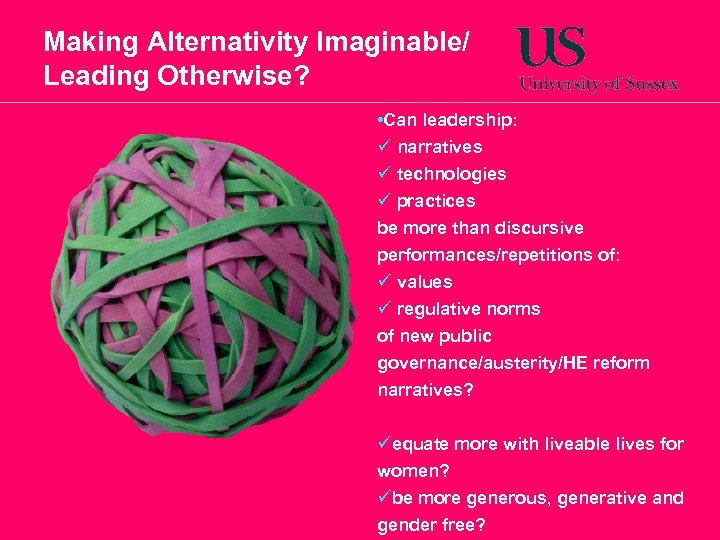 Making Alternativity Imaginable/ Leading Otherwise?

US
University of Sussex

•Can leadership:
✓ narratives
✓ technologies
✓ practices
be more than discursive performances/repetitions of:
✓ values
✓ regulative norms
of new public governance/austerity/HE reform narratives?

✓equate more with liveable lives for women?
✓be more generous, generative and gender free?